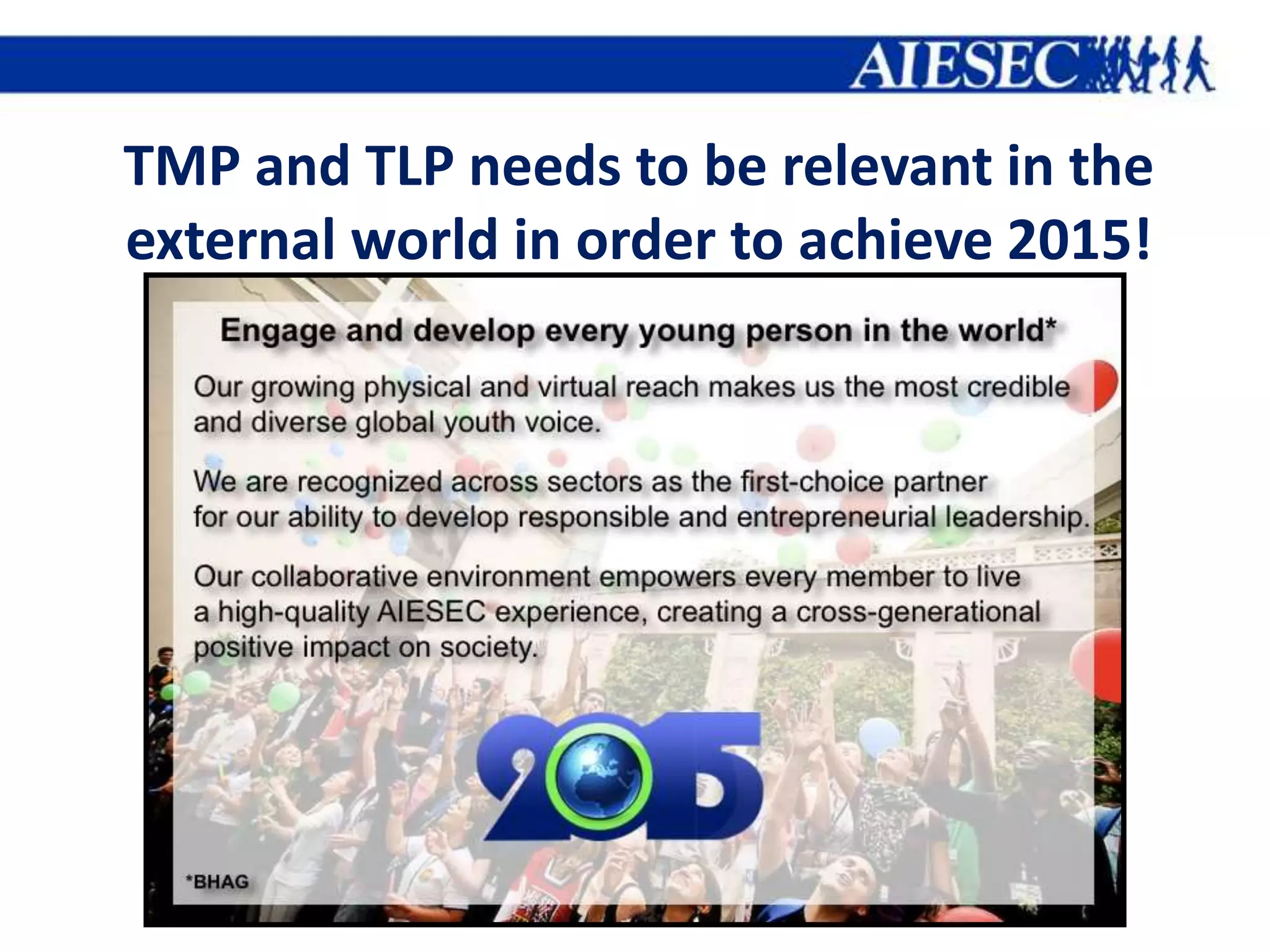 AIESEC

TMP and TLP needs to be relevant in the external world in order to achieve 2015!

Engage and develop every young person in the world*

Our growing physical and virtual reach makes us the most credible and diverse global youth voice.

We are recognized across sectors as the first-choice partner for our ability to develop responsible and entrepreneurial leadership.

Our collaborative environment empowers every member to live a high-quality AIESEC experience, creating a cross-generational positive impact on society.

2015

*BHAG